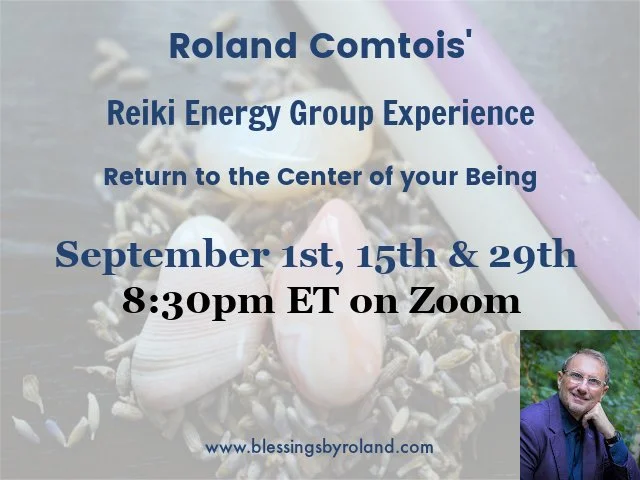 Roland Comtois'

Reiki Energy Group Experience

Return to the Center of your Being

September 1st, 15th & 29th

8:30pm ET on Zoom

www.blessingsbyroland.com